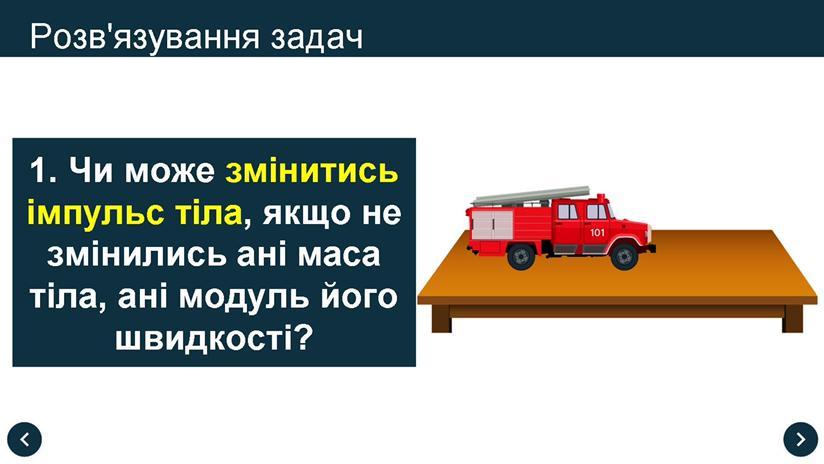 Розв'язування задач

1. Чи може змінитись імпульс тіла, якщо не змінились ані маса тіла, ані модуль його швидкості?

101